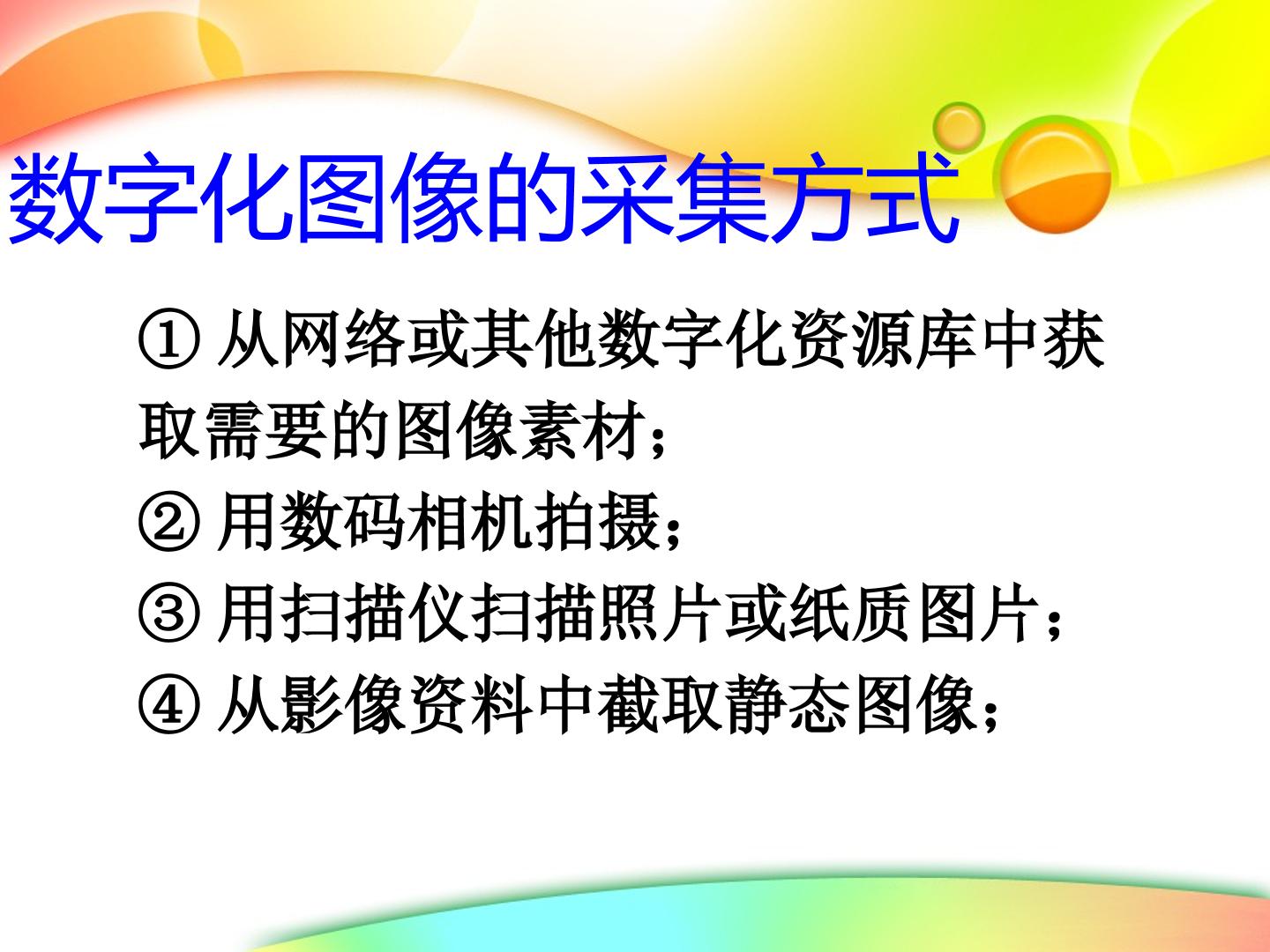 数字化图像的采集方式

①从网络或其他数字化资源库中获取需要的图像素材;
②用数码相机拍摄;
③用扫描仪扫描照片或纸质图片;
④从影像资料中截取静态图像;